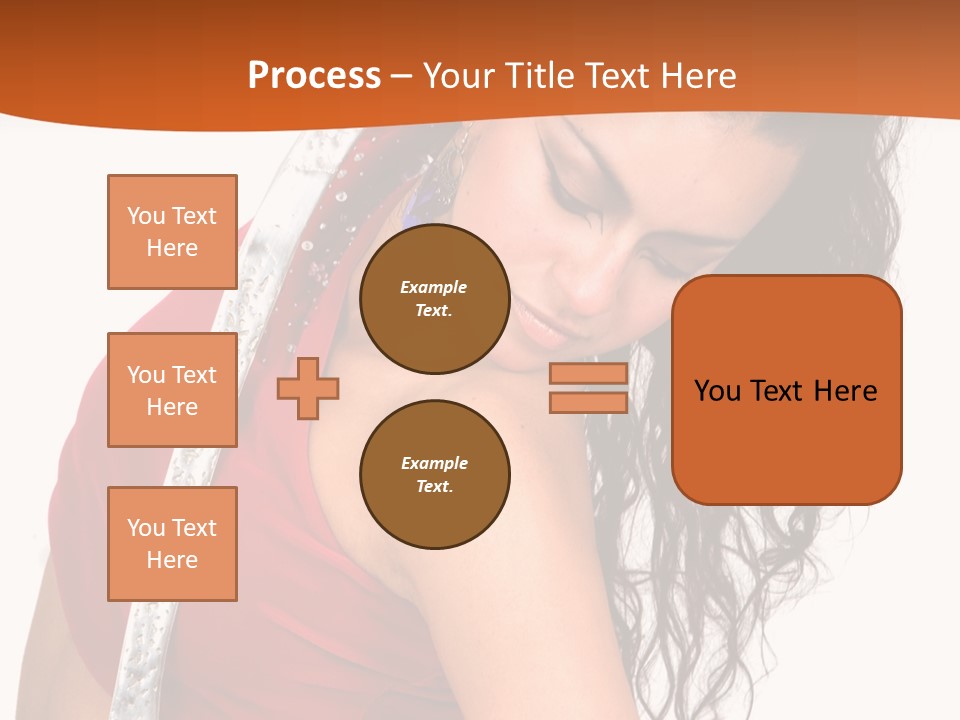 Process – Your Title Text Here

You Text Here

You Text Here

You Text Here

Example Text.

Example Text.

You Text Here